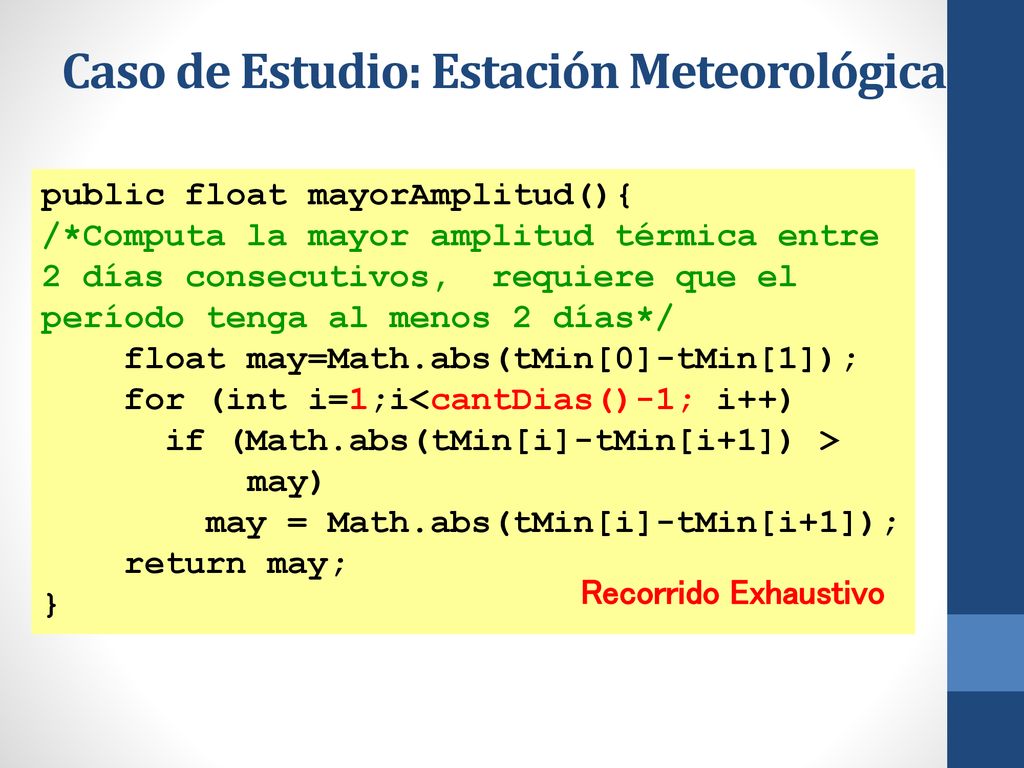 Caso de Estudio: Estación Meteorológica

public float mayorAmplitud(){
/*Computa la mayor amplitud térmica entre 2 días consecutivos, requiere que el período tenga al menos 2 días*/
    float may=Math.abs(tMin[0]-tMin[1]);
    for (int i=1;i<cantDias()-1; i++)
      if (Math.abs(tMin[i]-tMin[i+1]) > may)
        may = Math.abs(tMin[i]-tMin[i+1]);
    return may;
}

Recorrido Exhaustivo